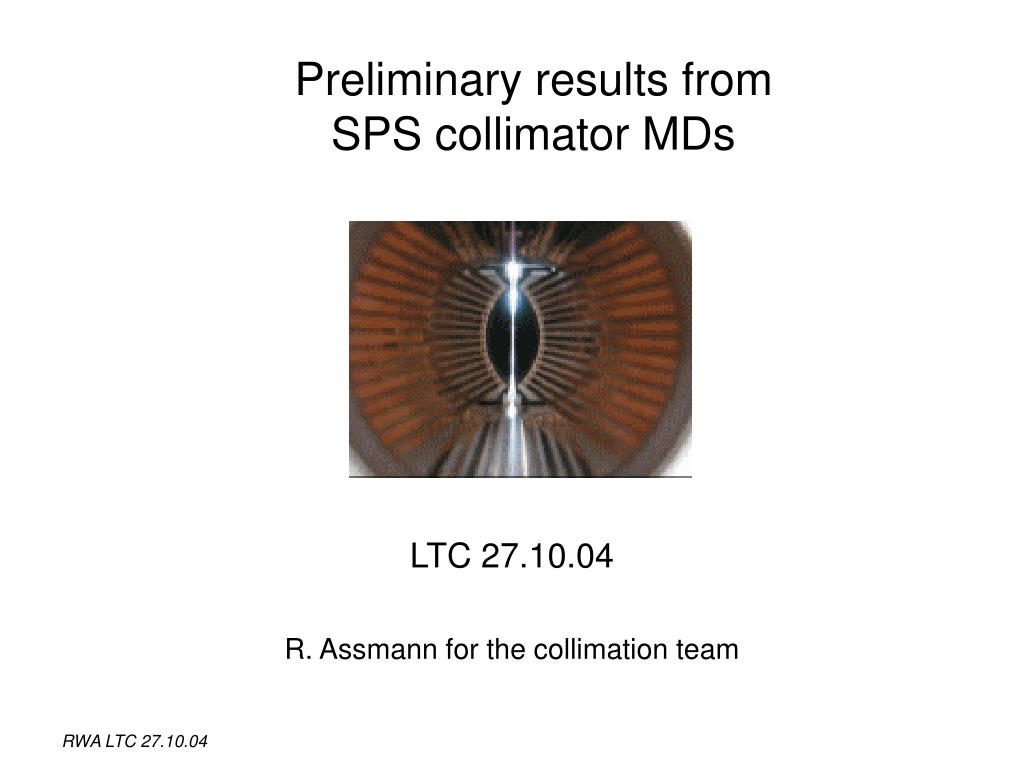 Preliminary results from SPS collimator MDs

LTC 27.10.04

R. Assmann for the collimation team

RWA LTC 27.10.04